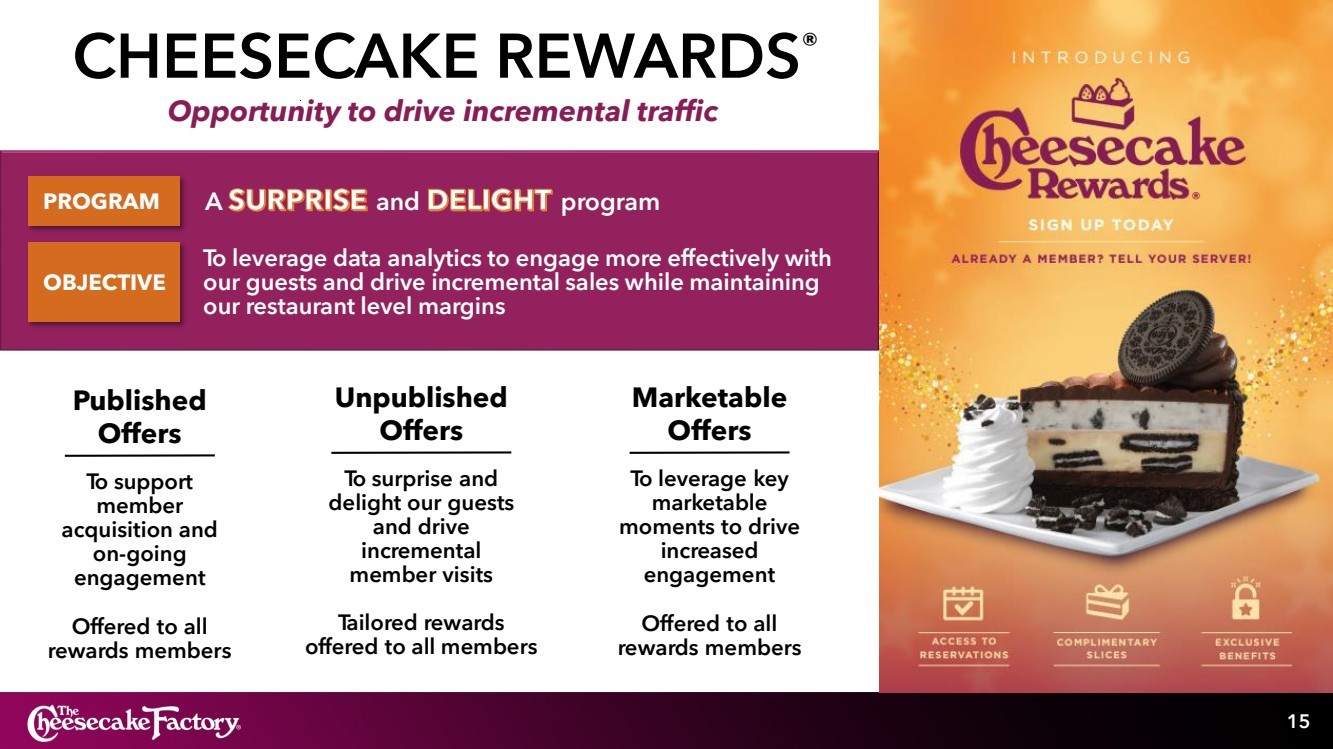 CHEESECAKE REWARDS®

Opportunity to drive incremental traffic

PROGRAM A SURPRISE and DELIGHT program

OBJECTIVE To leverage data analytics to engage more effectively with our guests and drive incremental sales while maintaining our restaurant level margins

Published Offers

To support member acquisition and on-going engagement

Offered to all rewards members

Unpublished Offers

To surprise and delight our guests and drive incremental member visits

Tailored rewards offered to all members

Marketable Offers

To leverage key marketable moments to drive increased engagement

Offered to all rewards members

INTRODUCING

Cheesecake Rewards®

SIGN UP TODAY

ALREADY A MEMBER? TELL YOUR SERVER!

ACCESS TO RESERVATIONS

COMPLIMENTARY SLICES

EXCLUSIVE BENEFITS

The Cheesecake Factory®

15